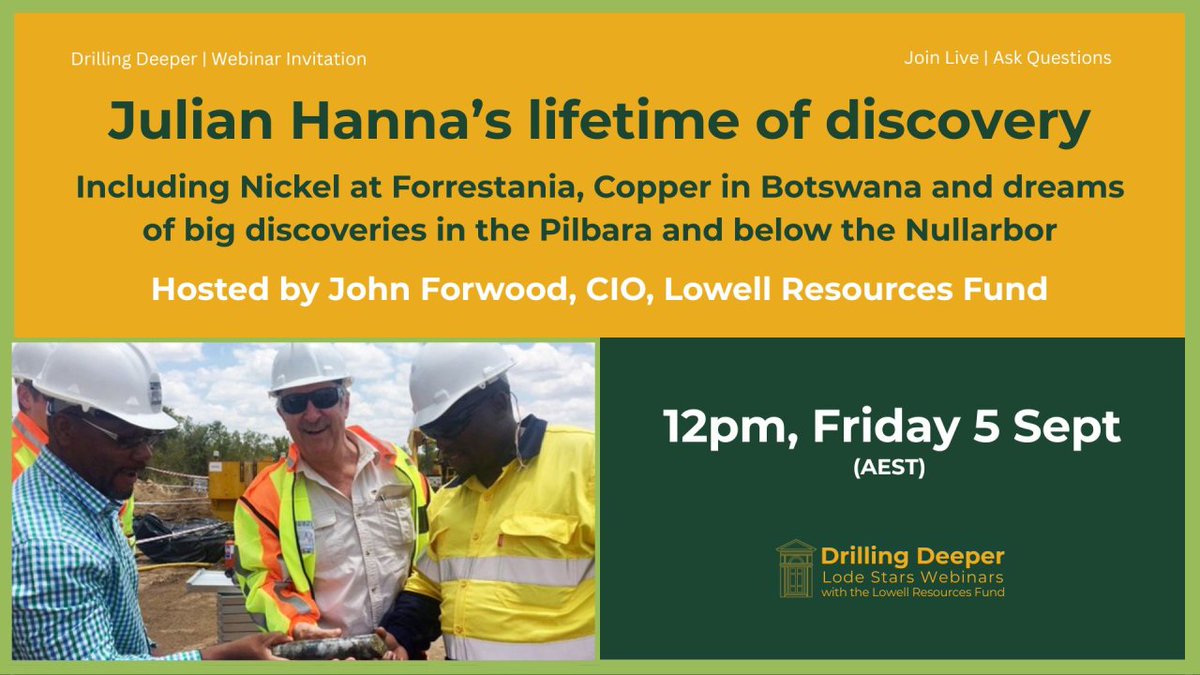 Drilling Deeper | Webinar Invitation

Join Live | Ask Questions

Julian Hanna's lifetime of discovery

Including Nickel at Forrestania, Copper in Botswana and dreams of big discoveries in the Pilbara and below the Nullarbor

Hosted by John Forwood, CIO, Lowell Resources Fund

12pm, Friday 5 Sept
(AEST)

Drilling Deeper
Lode Stars Webinars
with the Lowell Resources Fund